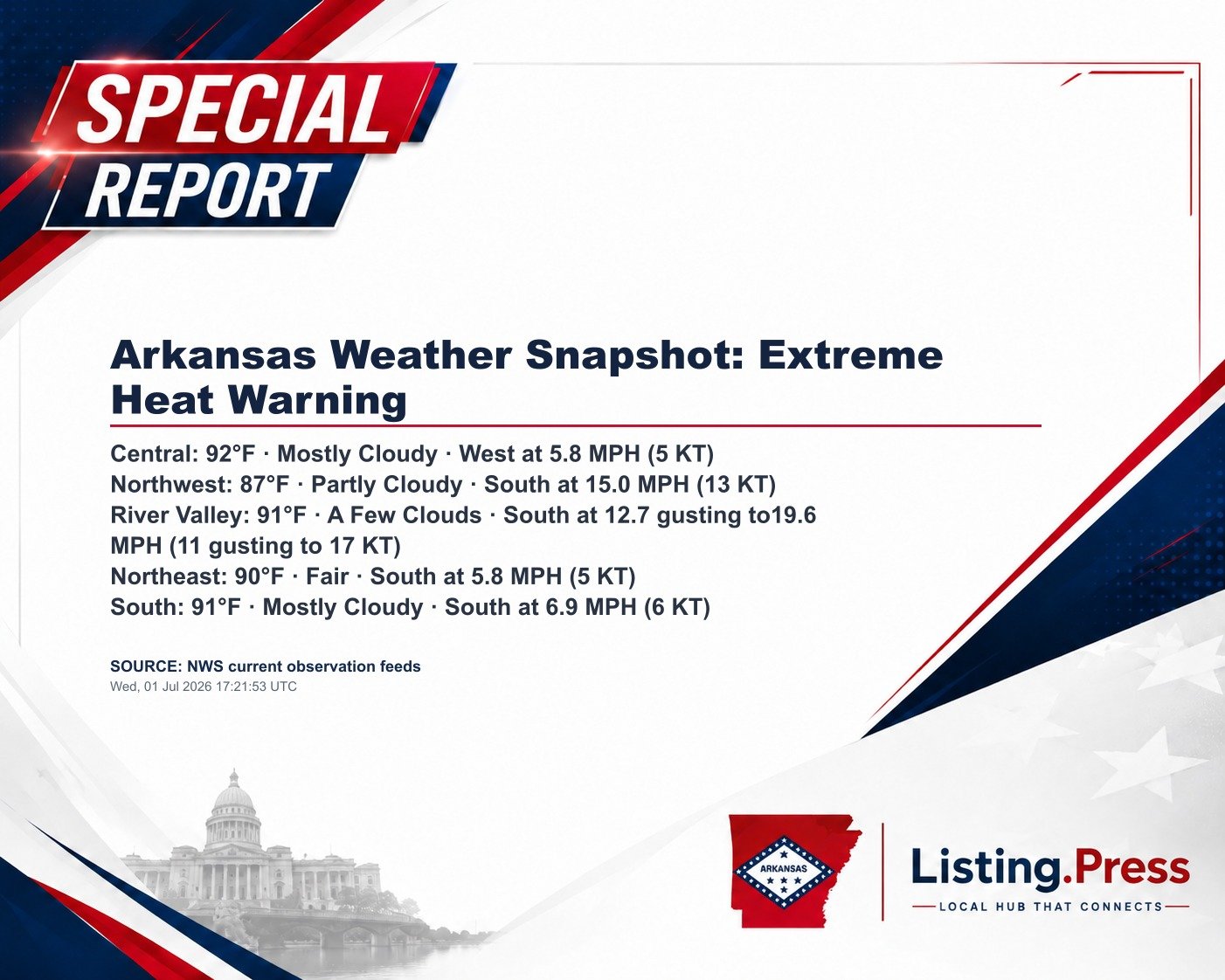 SPECIAL REPORT

Arkansas Weather Snapshot: Extreme Heat Warning

Central: 92°F · Mostly Cloudy · West at 5.8 MPH (5 KT)
Northwest: 87°F · Partly Cloudy · South at 15.0 MPH (13 KT)
River Valley: 91°F · A Few Clouds · South at 12.7 gusting to19.6 MPH (11 gusting to 17 KT)
Northeast: 90°F · Fair · South at 5.8 MPH (5 KT)
South: 91°F · Mostly Cloudy · South at 6.9 MPH (6 KT)

SOURCE: NWS current observation feeds
Wed, 01 Jul 2026 17:21:53 UTC

ARKANSAS

Listing.Press
LOCAL HUB THAT CONNECTS